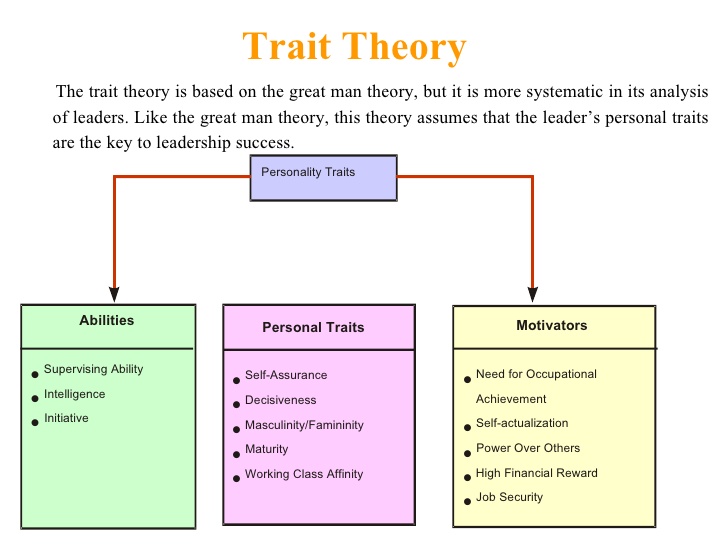 Trait Theory

The trait theory is based on the great man theory, but it is more systematic in its analysis of leaders. Like the great man theory, this theory assumes that the leader's personal traits are the key to leadership success.

Personality Traits

Abilities
- Supervising Ability
- Intelligence
- Initiative

Personal Traits
- Self-Assurance
- Decisiveness
- Masculinity/Famininity
- Maturity
- Working Class Affinity

Motivators
- Need for Occupational Achievement
- Self-actualization
- Power Over Others
- High Financial Reward
- Job Security